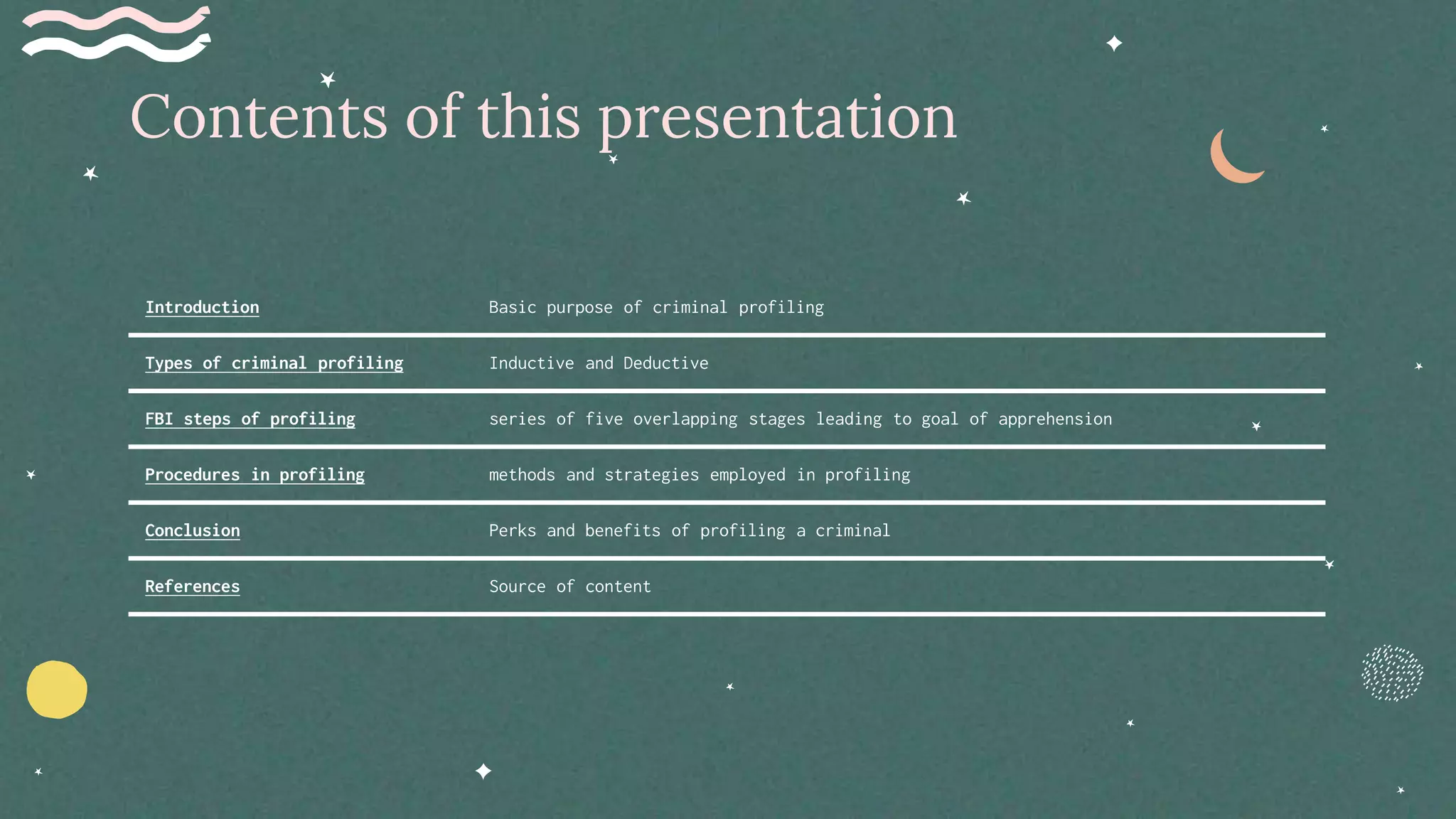 Contents of this presentation

| | |
|---|---|
| Introduction | Basic purpose of criminal profiling |
| Types of criminal profiling | Inductive and Deductive |
| FBI steps of profiling | series of five overlapping stages leading to goal of apprehension |
| Procedures in profiling | methods and strategies employed in profiling |
| Conclusion | Perks and benefits of profiling a criminal |
| References | Source of content |